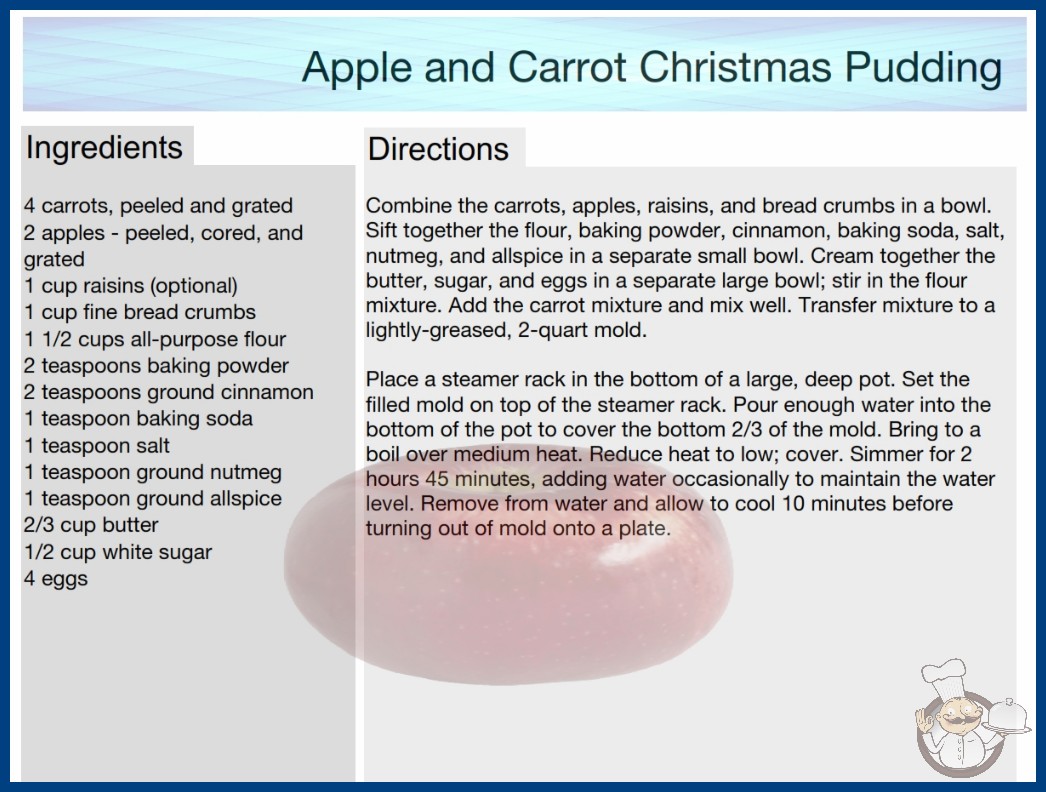 Apple and Carrot Christmas Pudding

Ingredients

4 carrots, peeled and grated
2 apples - peeled, cored, and grated
1 cup raisins (optional)
1 cup fine bread crumbs
1 1/2 cups all-purpose flour
2 teaspoons baking powder
2 teaspoons ground cinnamon
1 teaspoon baking soda
1 teaspoon salt
1 teaspoon ground nutmeg
1 teaspoon ground allspice
2/3 cup butter
1/2 cup white sugar
4 eggs

Directions

Combine the carrots, apples, raisins, and bread crumbs in a bowl. Sift together the flour, baking powder, cinnamon, baking soda, salt, nutmeg, and allspice in a separate small bowl. Cream together the butter, sugar, and eggs in a separate large bowl; stir in the flour mixture. Add the carrot mixture and mix well. Transfer mixture to a lightly-greased, 2-quart mold.

Place a steamer rack in the bottom of a large, deep pot. Set the filled mold on top of the steamer rack. Pour enough water into the bottom of the pot to cover the bottom 2/3 of the mold. Bring to a boil over medium heat. Reduce heat to low; cover. Simmer for 2 hours 45 minutes, adding water occasionally to maintain the water level. Remove from water and allow to cool 10 minutes before turning out of mold onto a plate.